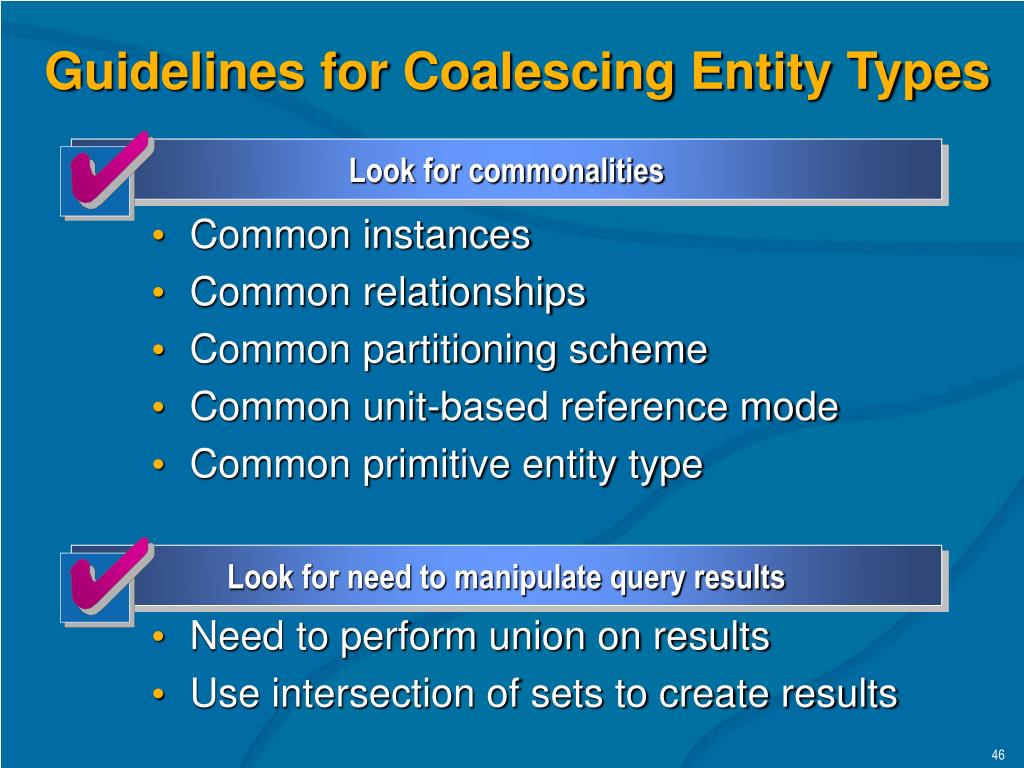 Guidelines for Coalescing Entity Types

Look for commonalities

• Common instances
• Common relationships
• Common partitioning scheme
• Common unit-based reference mode
• Common primitive entity type

Look for need to manipulate query results

• Need to perform union on results
• Use intersection of sets to create results

46